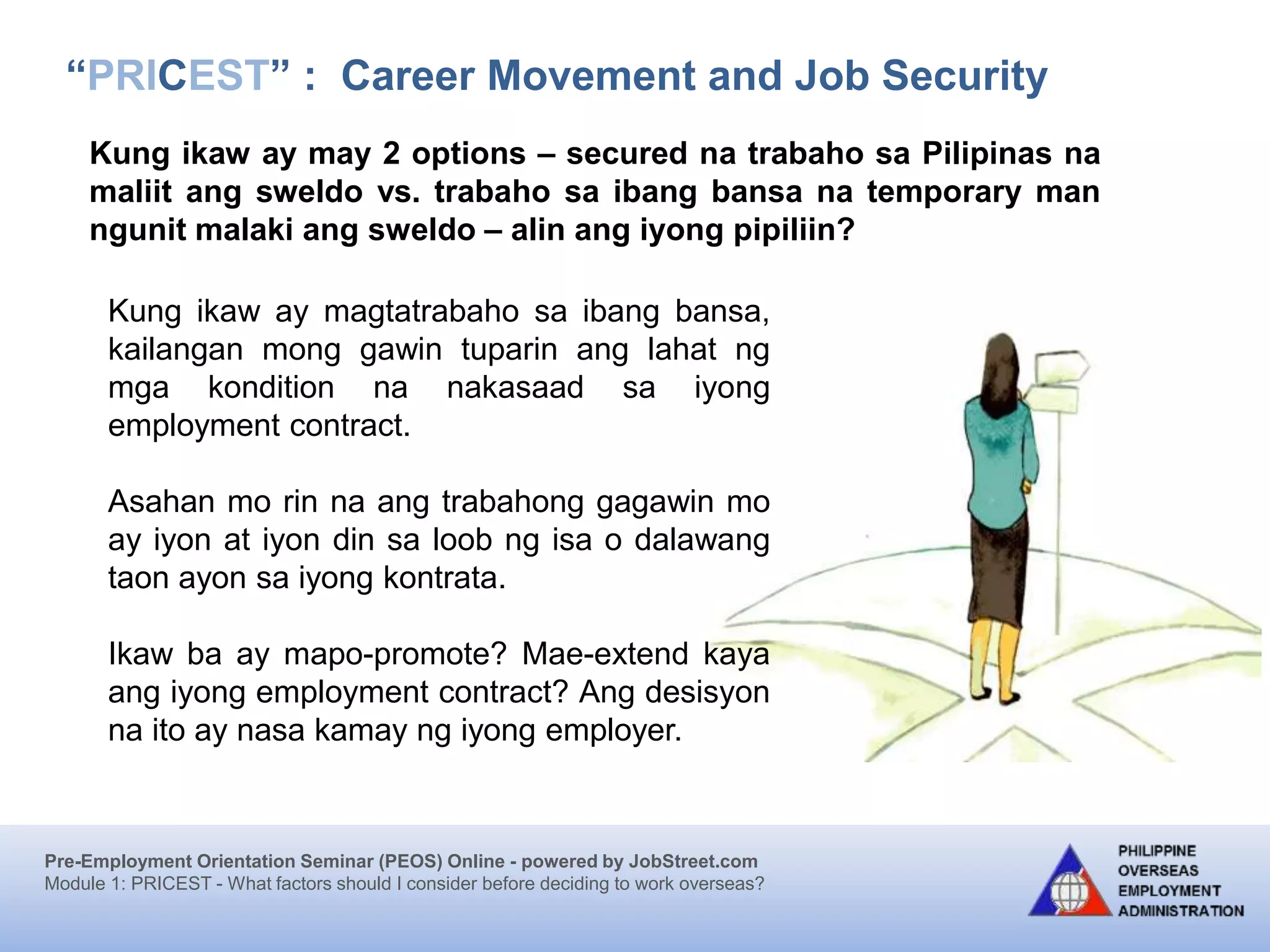 “PRICEST” : Career Movement and Job Security

Kung ikaw ay may 2 options – secured na trabaho sa Pilipinas na maliit ang sweldo vs. trabaho sa ibang bansa na temporary man ngunit malaki ang sweldo – alin ang iyong pipiliin?

Kung ikaw ay magtatrabaho sa ibang bansa, kailangan mong gawin tuparin ang lahat ng mga kondition na nakasaad sa iyong employment contract.

Asahan mo rin na ang trabahong gagawin mo ay iyon at iyon din sa loob ng isa o dalawang taon ayon sa iyong kontrata.

Ikaw ba ay mapo-promote? Mae-extend kaya ang iyong employment contract? Ang desisyon na ito ay nasa kamay ng iyong employer.

Pre-Employment Orientation Seminar (PEOS) Online - powered by JobStreet.com
Module 1: PRICEST - What factors should I consider before deciding to work overseas?

PHILIPPINE OVERSEAS EMPLOYMENT ADMINISTRATION